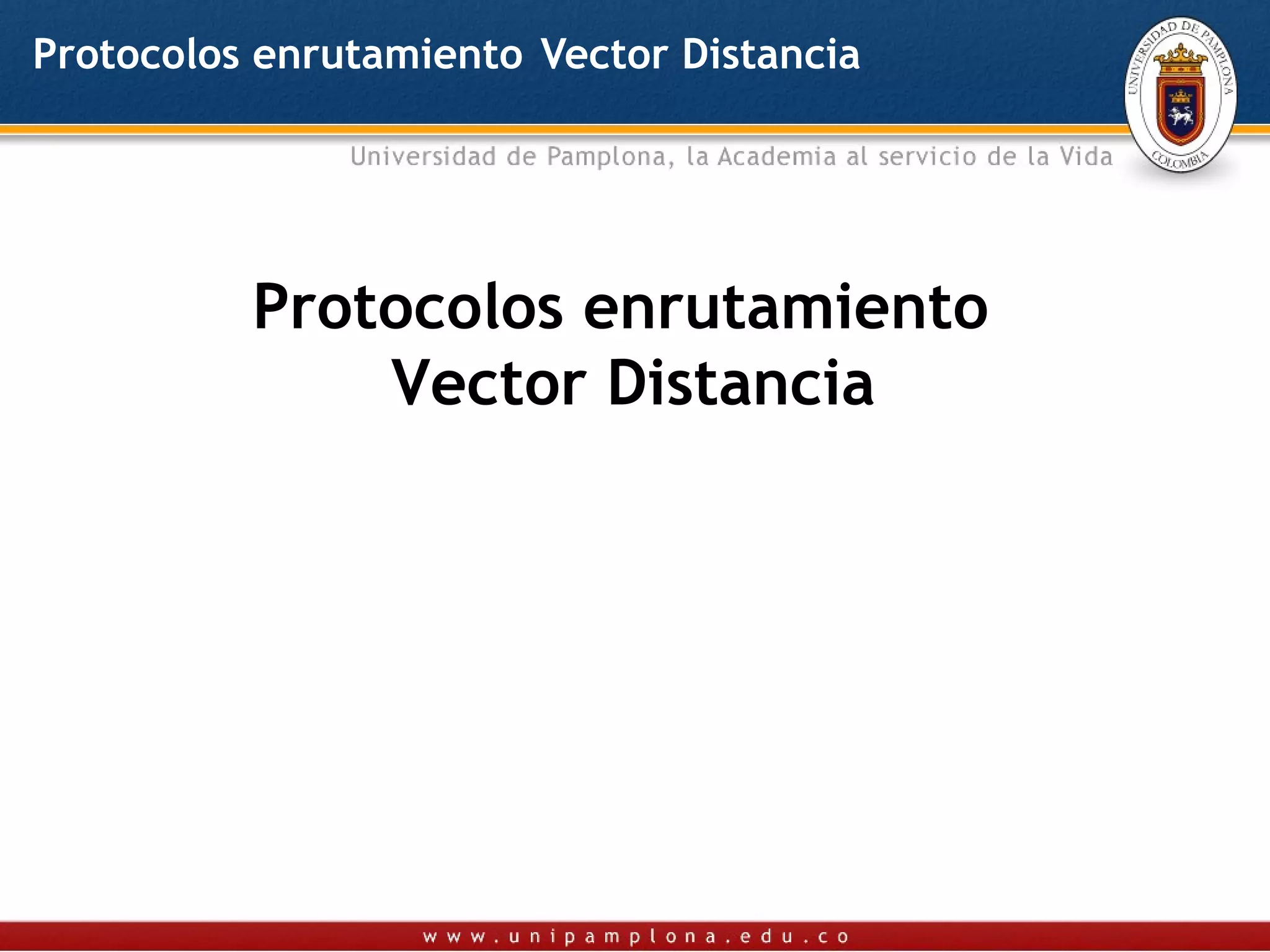 Protocolos enrutamiento Vector Distancia

UNIVERSIDAD DE PAMPLONA
COLOMBIA

Universidad de Pamplona, la Academia al servicio de la Vida

Protocolos enrutamiento
Vector Distancia

www.unipamplona.edu.co